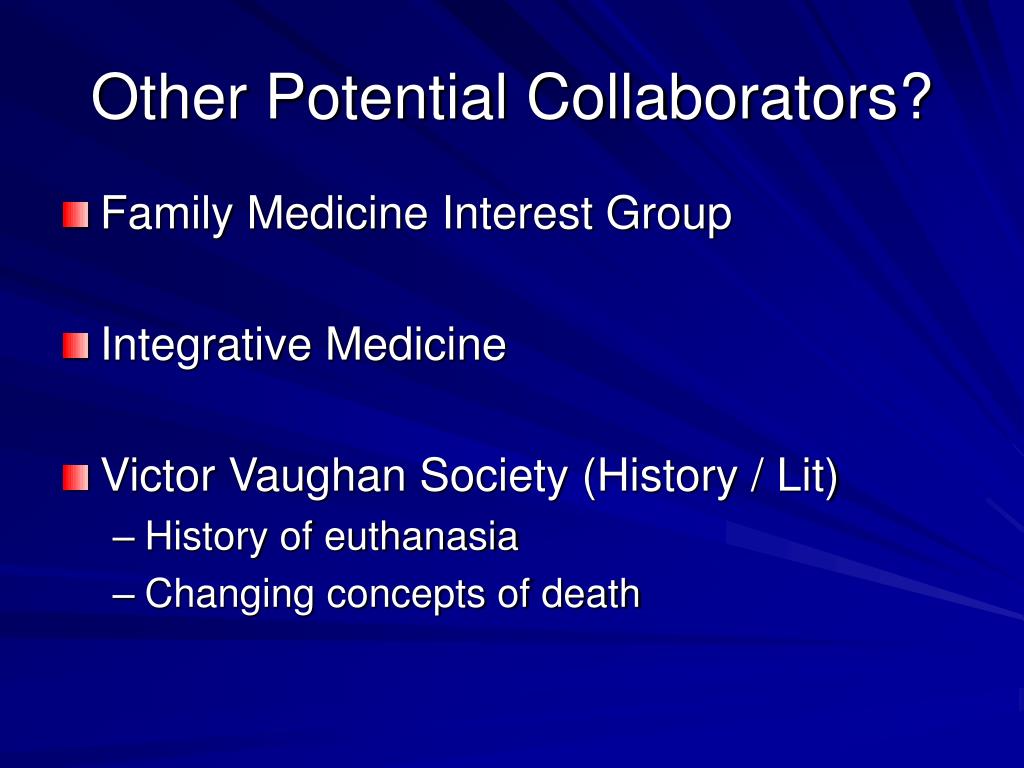 Other Potential Collaborators?

Family Medicine Interest Group

Integrative Medicine

Victor Vaughan Society (History / Lit)
– History of euthanasia
– Changing concepts of death